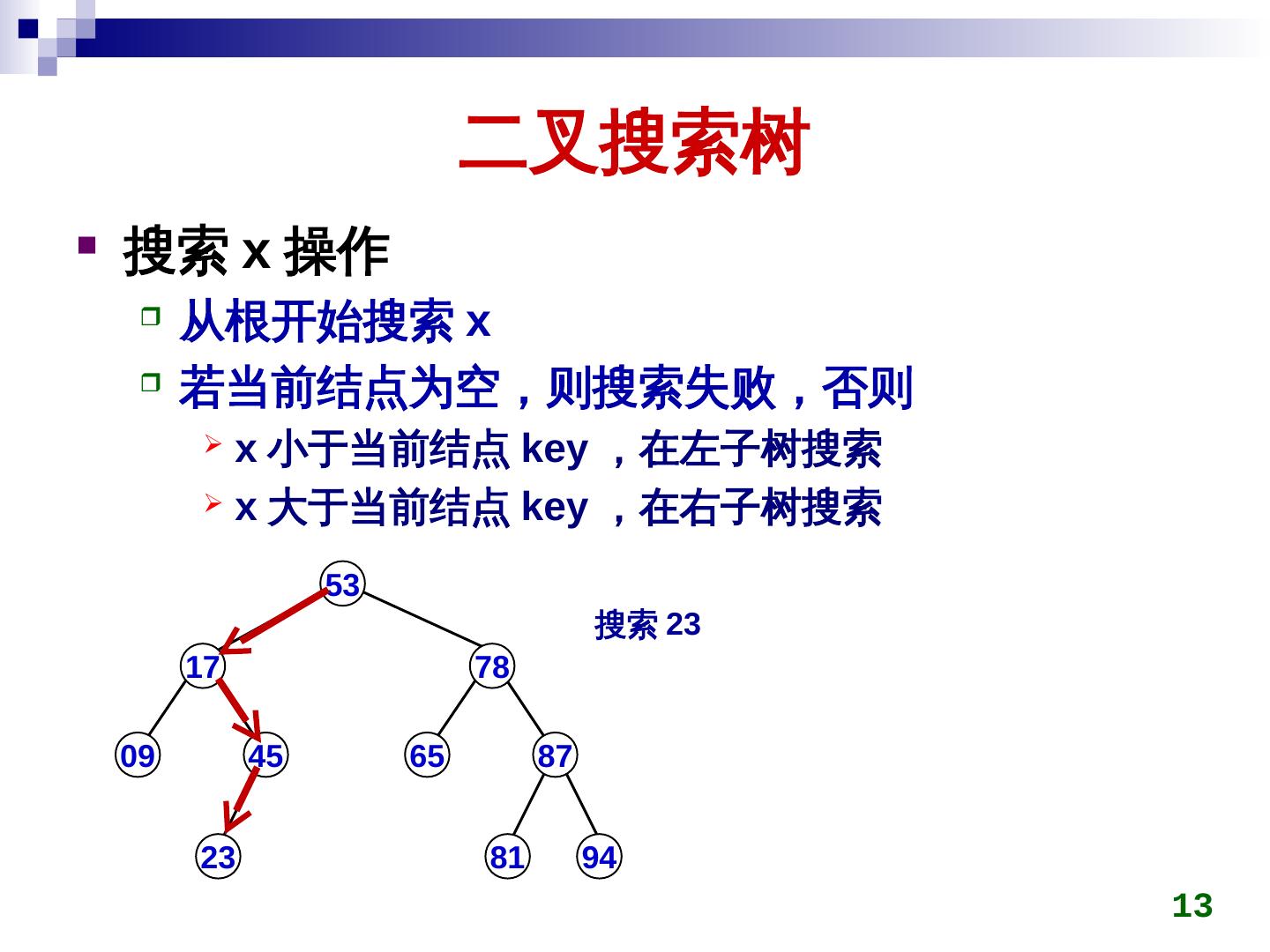 二叉搜索树

搜索 x 操作

从根开始搜索 x

若当前结点为空，则搜索失败，否则

x 小于当前结点 key ，在左子树搜索

x 大于当前结点 key ，在右子树搜索

53

搜索 23

17

78

09

45

65

87

23

81

94

13